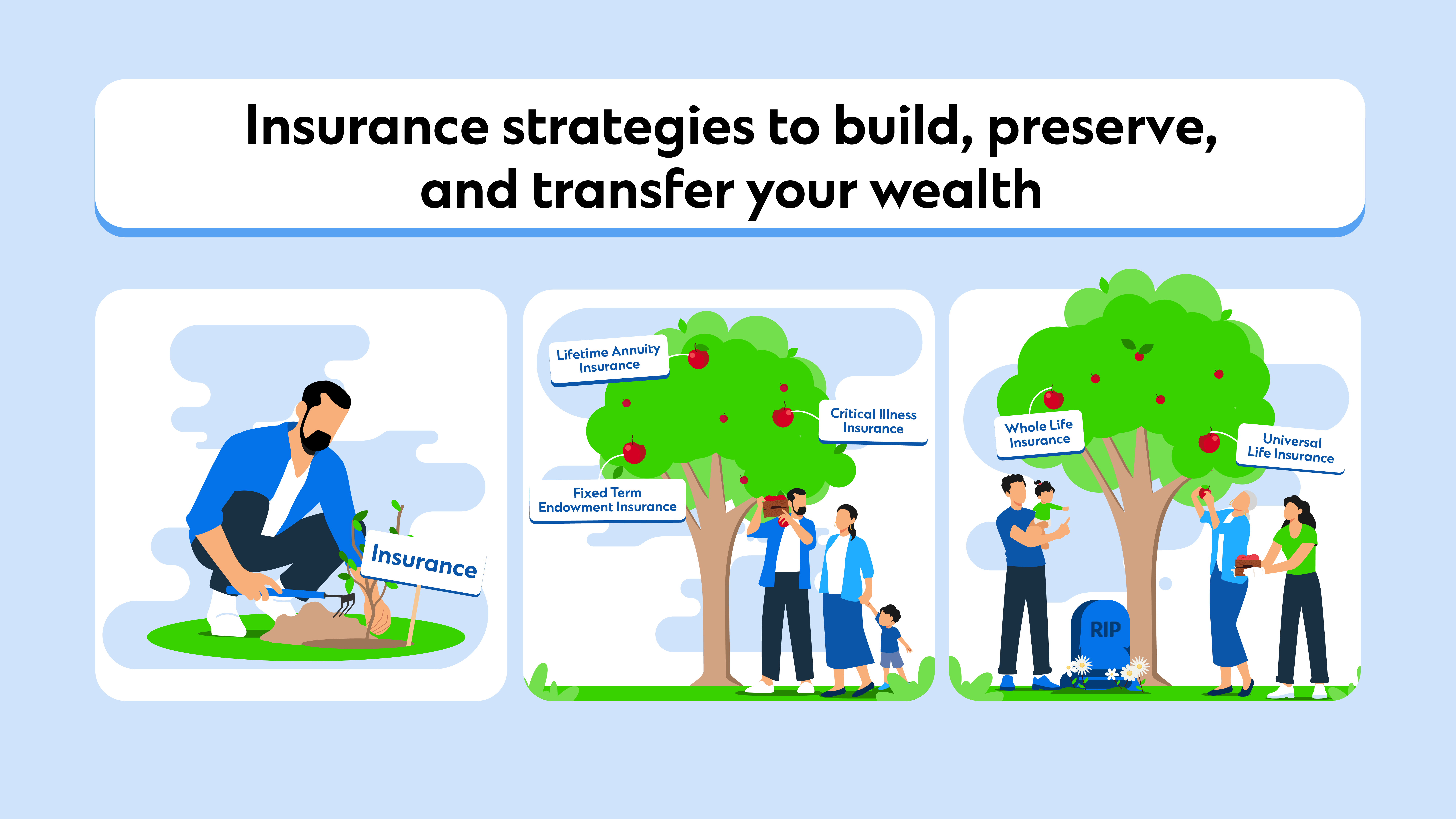 Insurance strategies to build, preserve, and transfer your wealth

Insurance

Lifetime Annuity Insurance

Critical Illness Insurance

Fixed Term Endowment Insurance

Whole Life Insurance

Universal Life Insurance

RIP